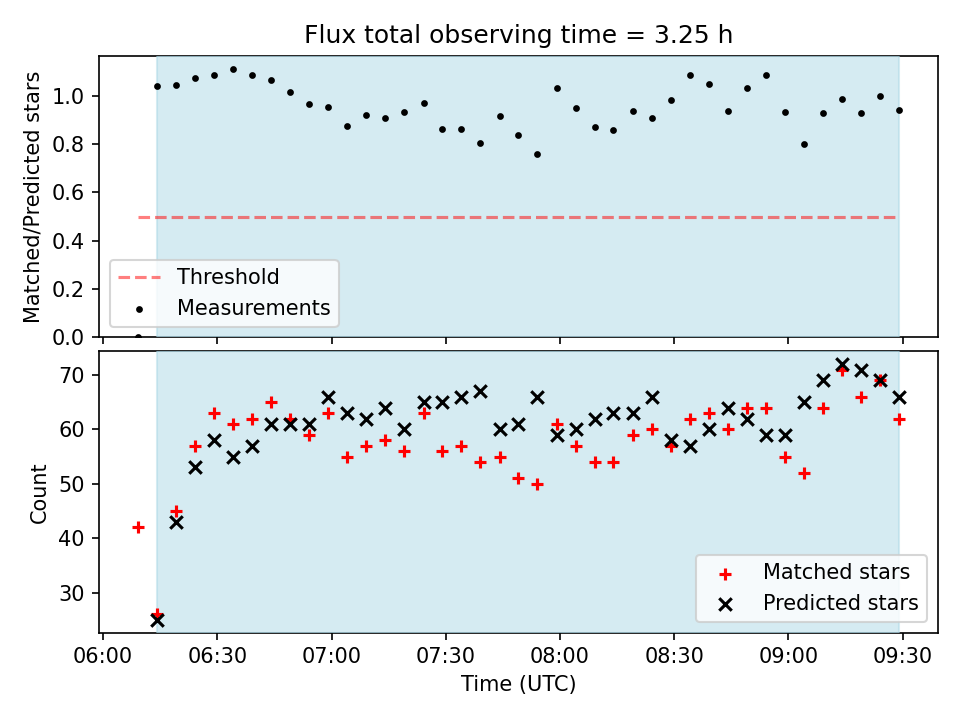 Flux total observing time = 3.25 h

Matched/Predicted stars

1.0
0.8
0.6
0.4
0.2
0.0

Threshold
Measurements

Count

70
60
50
40
30

Matched stars
Predicted stars

06:00
06:30
07:00
07:30
08:00
08:30
09:00
09:30

Time (UTC)